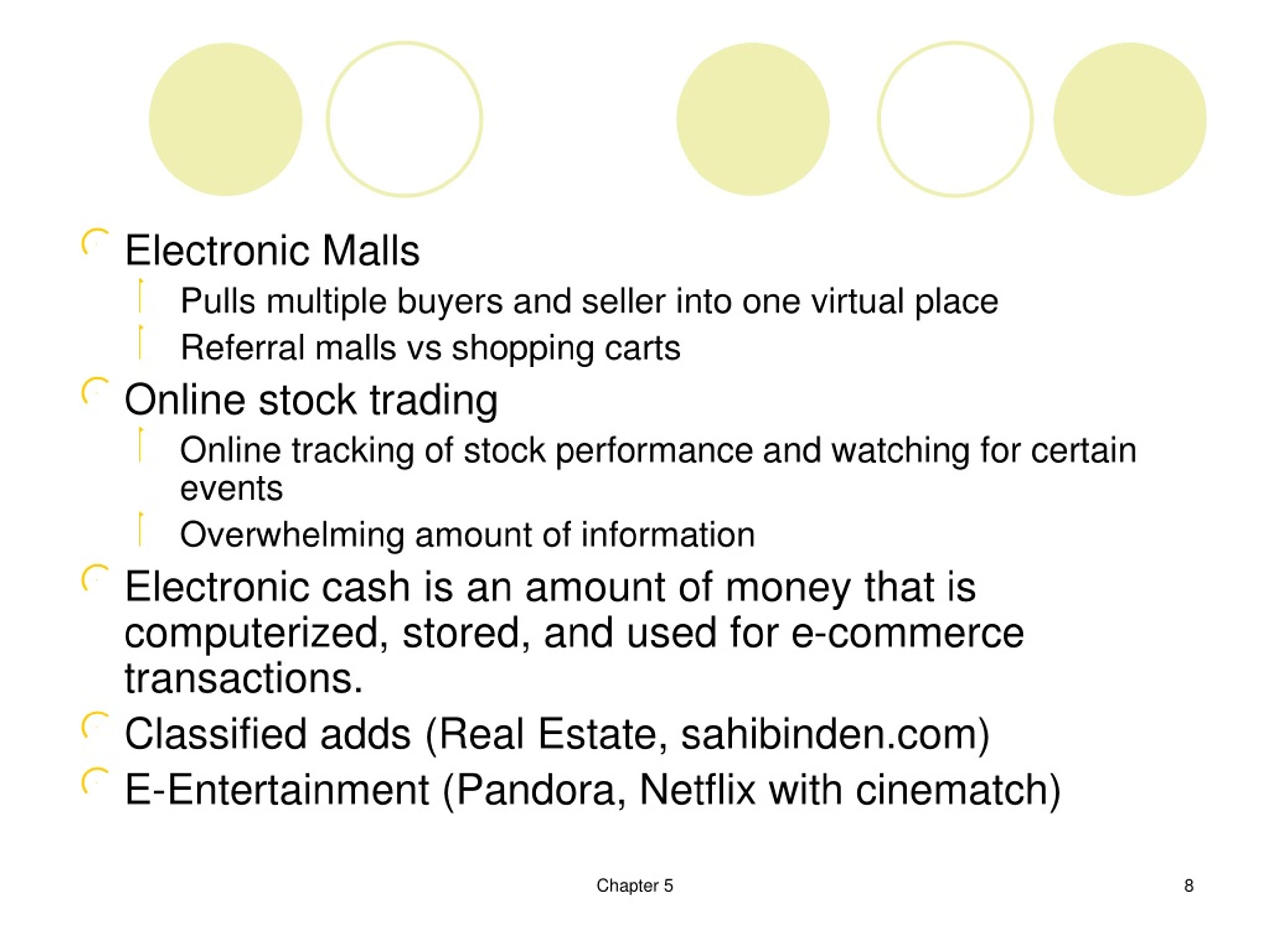 Electronic Malls

Pulls multiple buyers and seller into one virtual place

Referral malls vs shopping carts

Online stock trading

Online tracking of stock performance and watching for certain events

Overwhelming amount of information

Electronic cash is an amount of money that is computerized, stored, and used for e-commerce transactions.

Classified adds (Real Estate, sahibinden.com)

E-Entertainment (Pandora, Netflix with cinematch)

Chapter 5

8